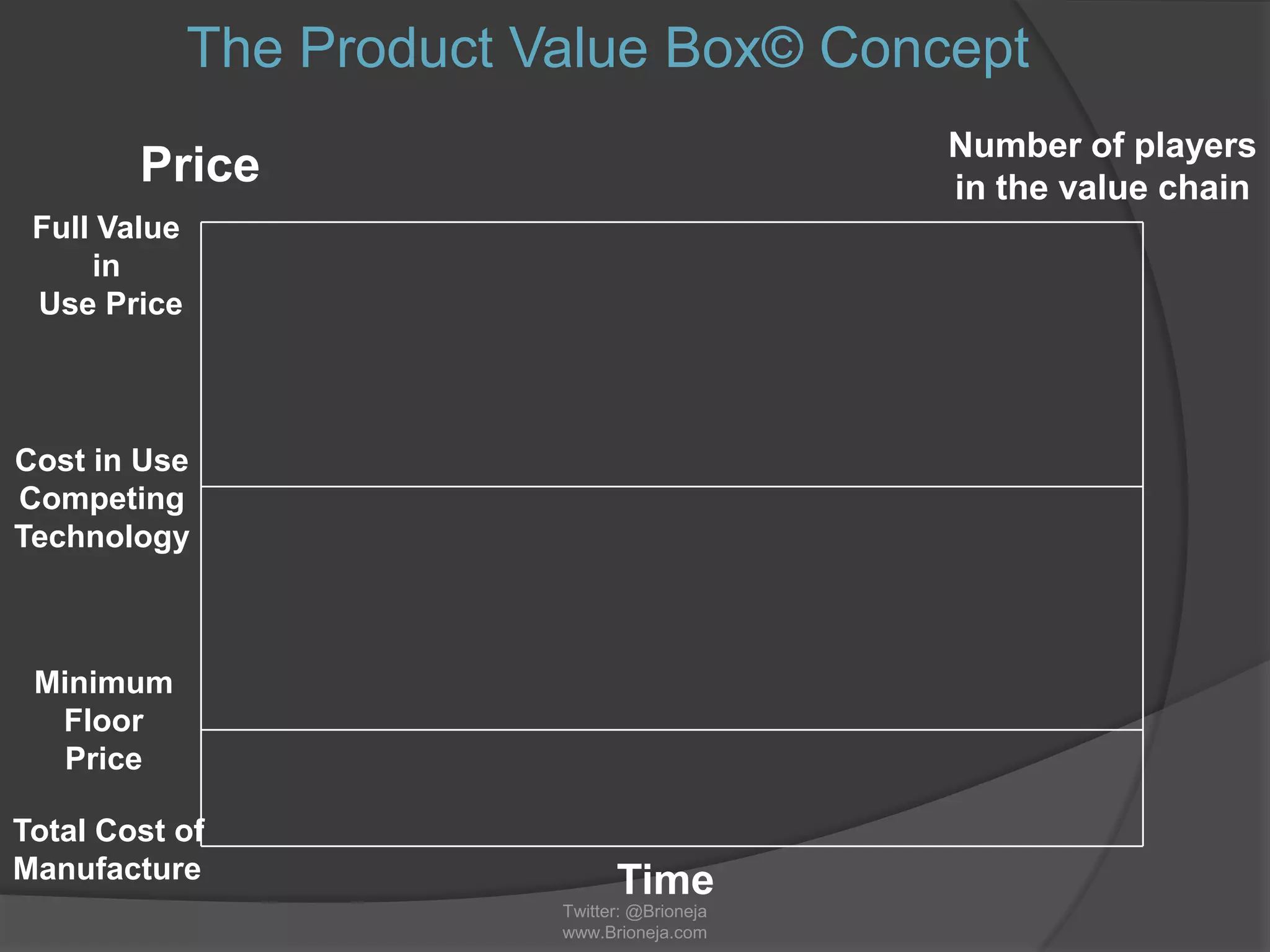 The Product Value Box© Concept

Price

Number of players in the value chain

Full Value in Use Price

Cost in Use Competing Technology

Minimum Floor Price

Total Cost of Manufacture

Time

Twitter: @Brioneja
www.Brioneja.com